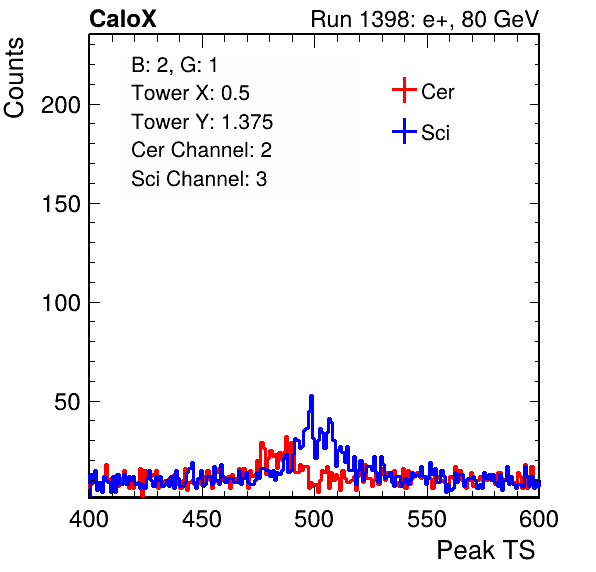 CaloX

Run 1398: e+, 80 GeV

Counts

B: 2, G: 1
Tower X: 0.5
Tower Y: 1.375
Cer Channel: 2
Sci Channel: 3

Cer
Sci

200
150
100
50

400
450
500
550
600

Peak TS